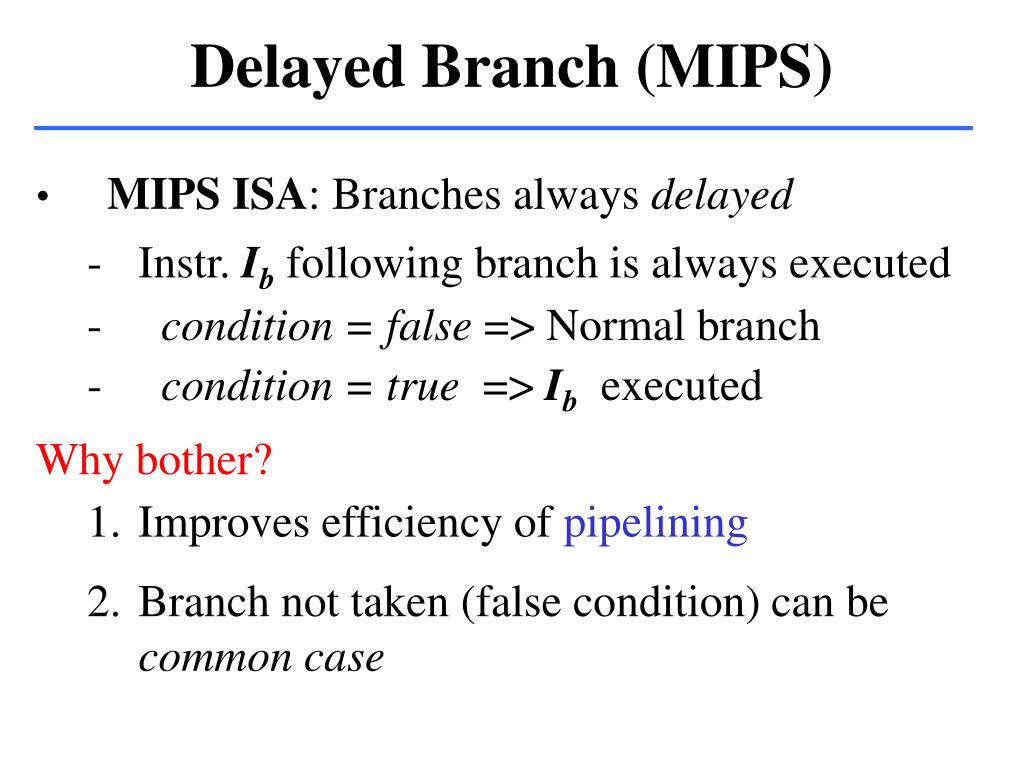 Delayed Branch (MIPS)

• MIPS ISA: Branches always delayed

- Instr. $I_b$ following branch is always executed
- condition = false => Normal branch
- condition = true => $I_b$ executed

Why bother?

1. Improves efficiency of pipelining
2. Branch not taken (false condition) can be common case